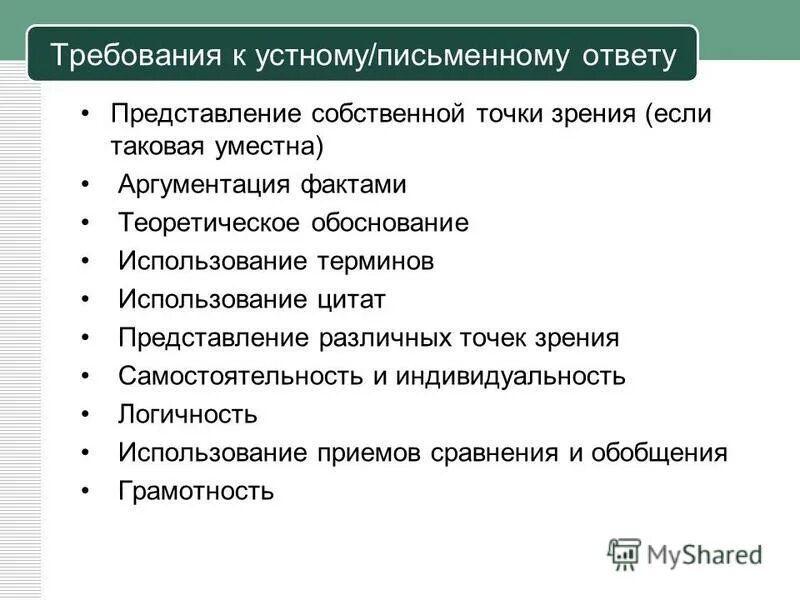 Требования к устному/письменному ответу

• Представление собственной точки зрения (если таковая уместна)
• Аргументация фактами
• Теоретическое обоснование
• Использование терминов
• Использование цитат
• Представление различных точек зрения
• Самостоятельность и индивидуальность
• Логичность
• Использование приемов сравнения и обобщения
• Грамотность

MyShared